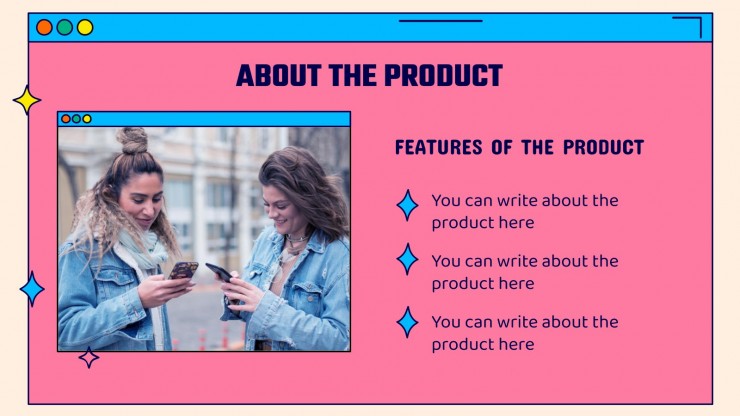 ABOUT THE PRODUCT

FEATURES OF THE PRODUCT

You can write about the product here

You can write about the product here

You can write about the product here